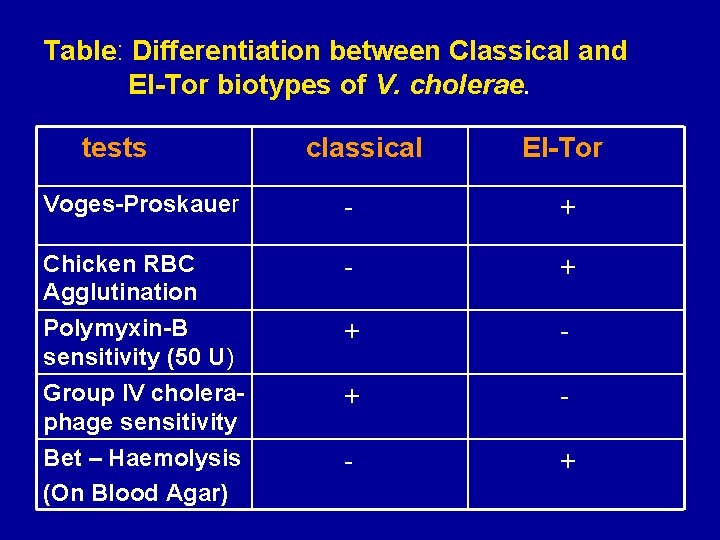 Table: Differentiation between Classical and El-Tor biotypes of V. cholerae.

| tests | classical | El-Tor |
|---|---|---|
| Voges-Proskauer | - | + |
| Chicken RBC Agglutination | - | + |
| Polymyxin-B sensitivity (50 U) | + | - |
| Group IV cholera-phage sensitivity | + | - |
| Bet – Haemolysis (On Blood Agar) | - | + |